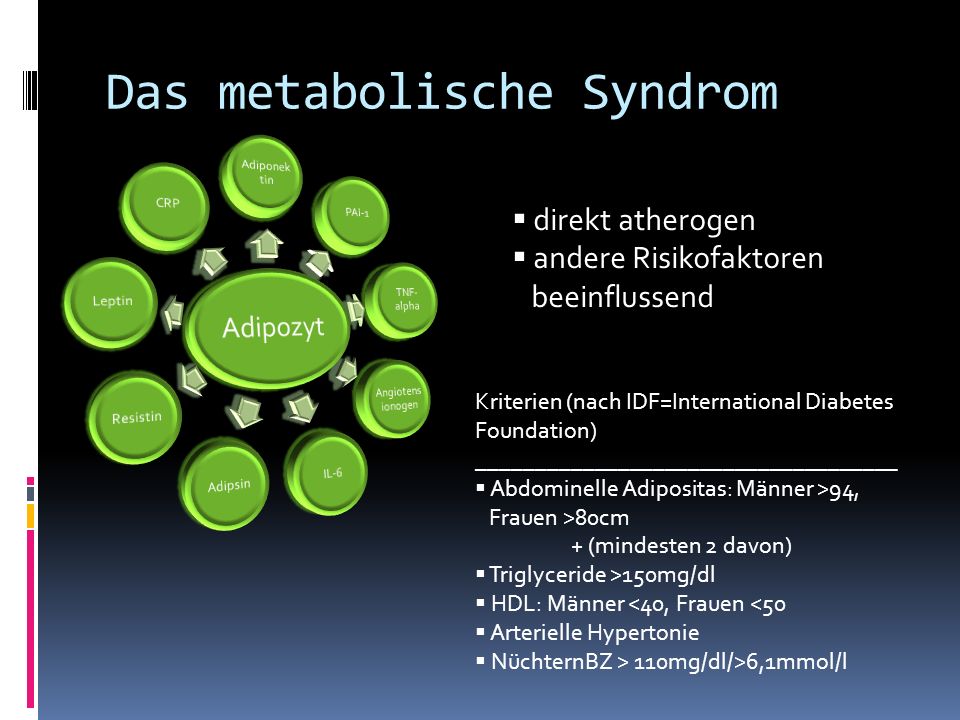 Das metabolische Syndrom

Adipozyt

Adiponektin

PAI-1

TNF-alpha

Angiotensionogen

IL-6

Adipsin

Resistin

Leptin

CRP

▪ direkt atherogen
▪ andere Risikofaktoren beeinflussend

Kriterien (nach IDF=International Diabetes Foundation)

▪ Abdominelle Adipositas: Männer >94, Frauen >80cm
+ (mindesten 2 davon)
▪ Triglyceride >150mg/dl
▪ HDL: Männer <40, Frauen <50
▪ Arterielle Hypertonie
▪ NüchternBZ > 110mg/dl/>6,1mmol/l